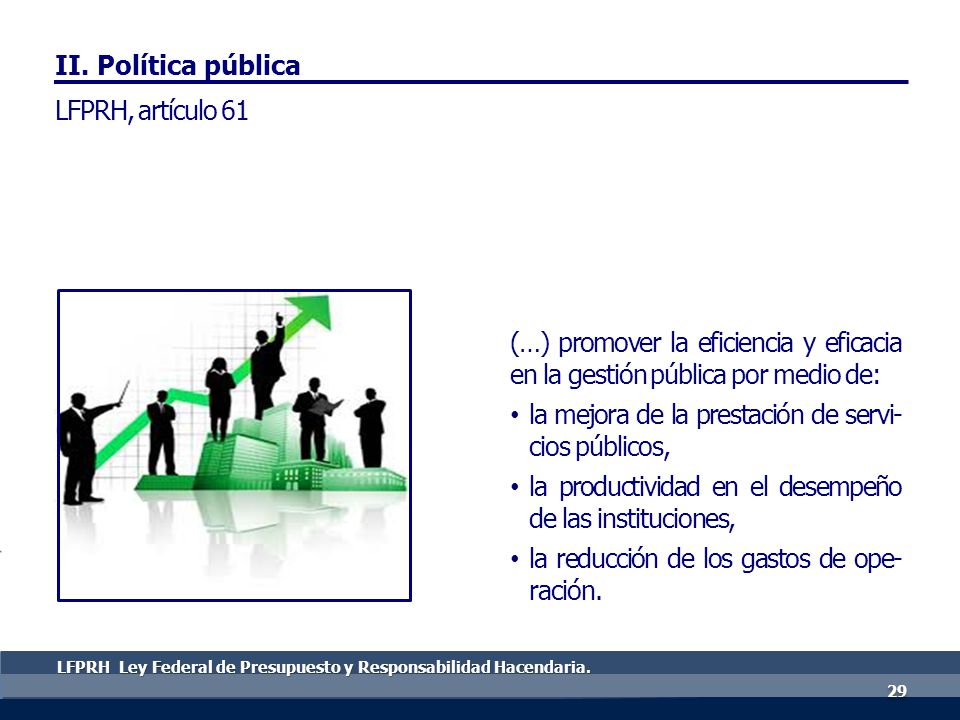 II. Política pública

LFPRH, artículo 61

(…) promover la eficiencia y eficacia en la gestión pública por medio de:

• la mejora de la prestación de servicios públicos,

• la productividad en el desempeño de las instituciones,

• la reducción de los gastos de operación.

LFPRH Ley Federal de Presupuesto y Responsabilidad Hacendaria.

29